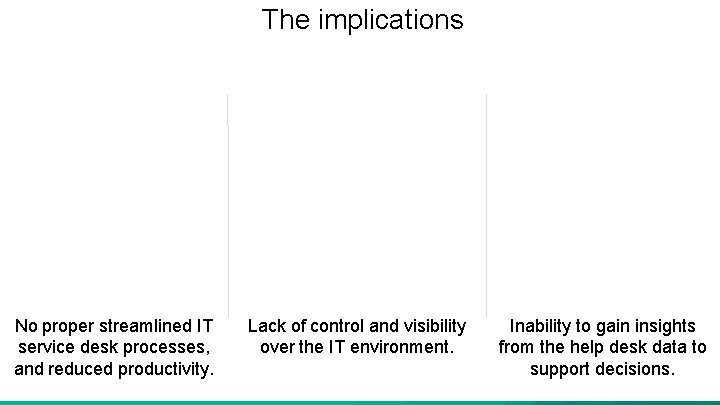 The implications

No proper streamlined IT service desk processes, and reduced productivity.

Lack of control and visibility over the IT environment.

Inability to gain insights from the help desk data to support decisions.